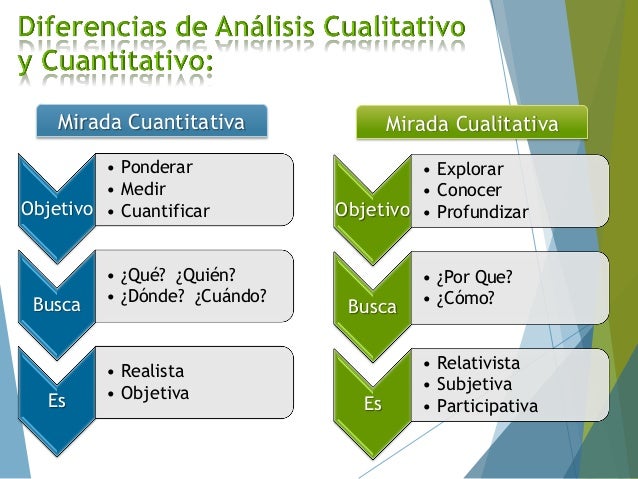 Diferencias de Análisis Cualitativo y Cuantitativo:

Mirada Cuantitativa

Objetivo
• Ponderar
• Medir
• Cuantificar

Busca
• ¿Qué? ¿Quién?
• ¿Dónde? ¿Cuándo?

Es
• Realista
• Objetiva

Mirada Cualitativa

Objetivo
• Explorar
• Conocer
• Profundizar

Busca
• ¿Por Que?
• ¿Cómo?

Es
• Relativista
• Subjetiva
• Participativa